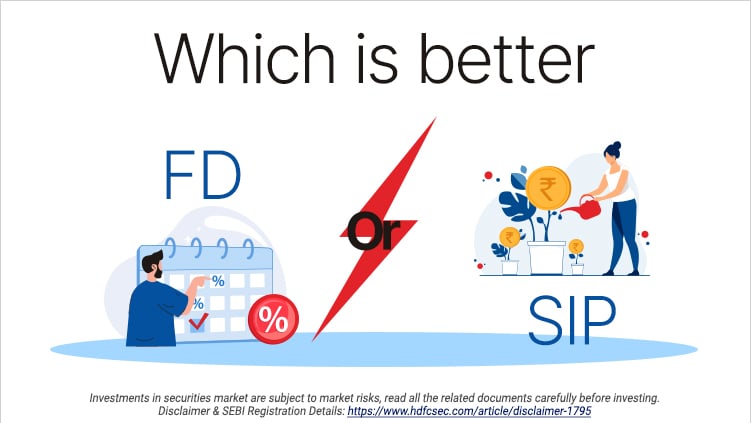 Which is better

FD

Or

SIP

%

%

%

₹

₹

₹

Investments in securities market are subject to market risks, read all the related documents carefully before investing.
Disclaimer & SEBI Registration Details: https://www.hdfcsec.com/article/disclaimer-1795